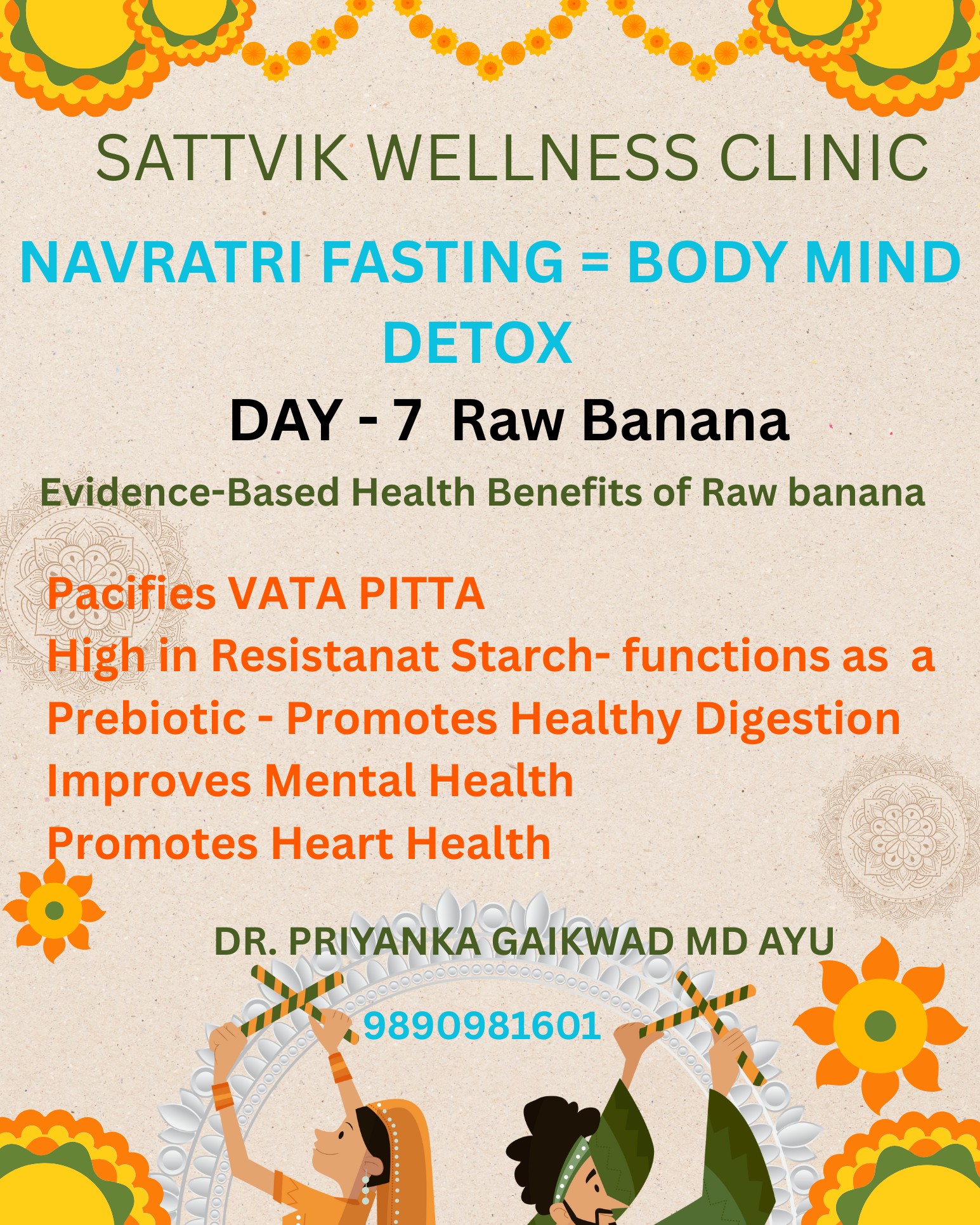 SATTVIK WELLNESS CLINIC

NAVRATRI FASTING = BODY MIND DETOX

DAY - 7 Raw Banana

Evidence-Based Health Benefits of Raw banana

Pacifies VATA PITTA
High in Resistanat Starch- functions as a Prebiotic - Promotes Healthy Digestion
Improves Mental Health
Promotes Heart Health

DR. PRIYANKA GAIKWAD MD AYU

9890981601